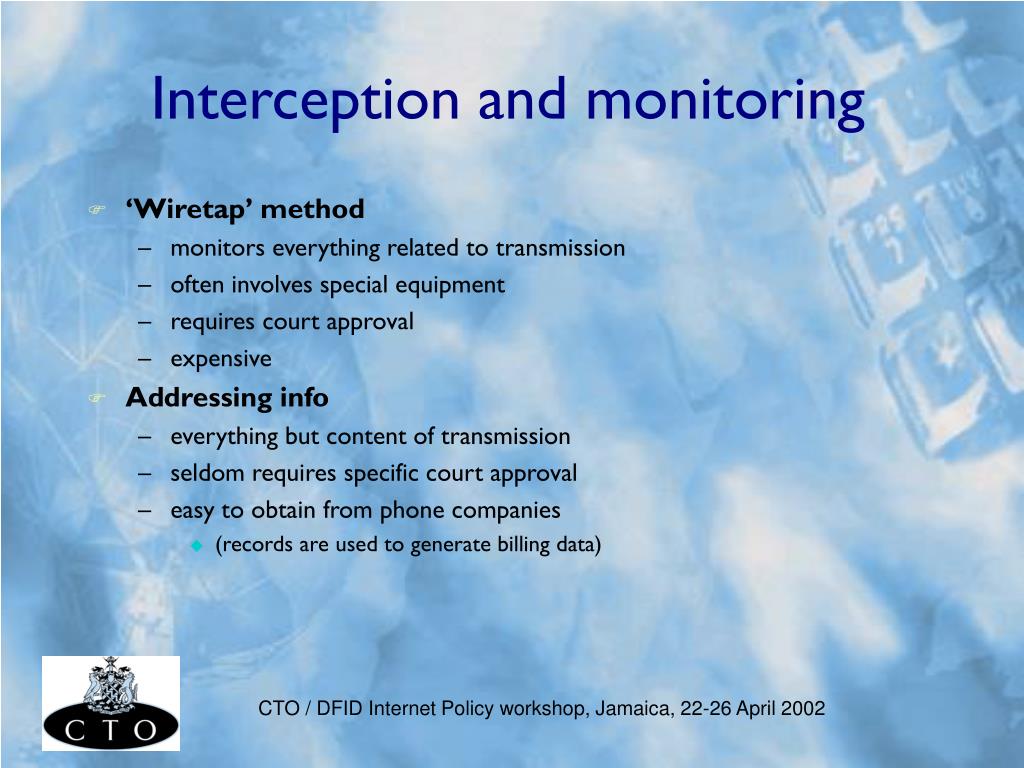 Interception and monitoring

‘Wiretap’ method
– monitors everything related to transmission
– often involves special equipment
– requires court approval
– expensive

Addressing info
– everything but content of transmission
– seldom requires specific court approval
– easy to obtain from phone companies
(records are used to generate billing data)

C T O

CTO / DFID Internet Policy workshop, Jamaica, 22-26 April 2002